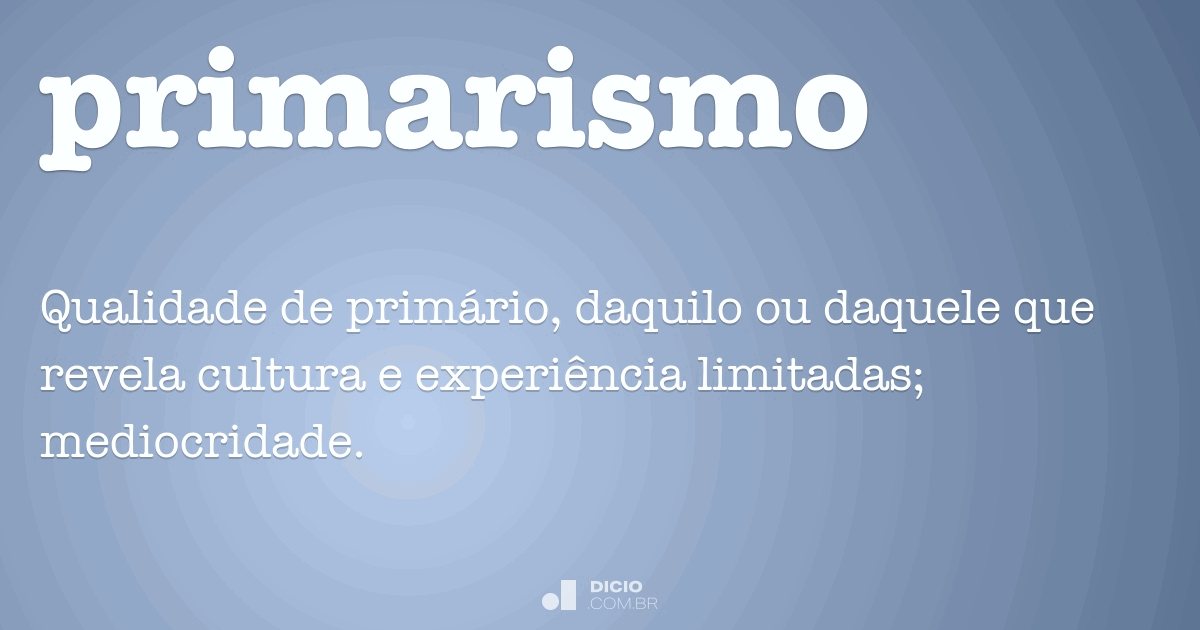 primarismo

Qualidade de primário, daquilo ou daquele que revela cultura e experiência limitadas; mediocridade.

DICIO
.COM.BR